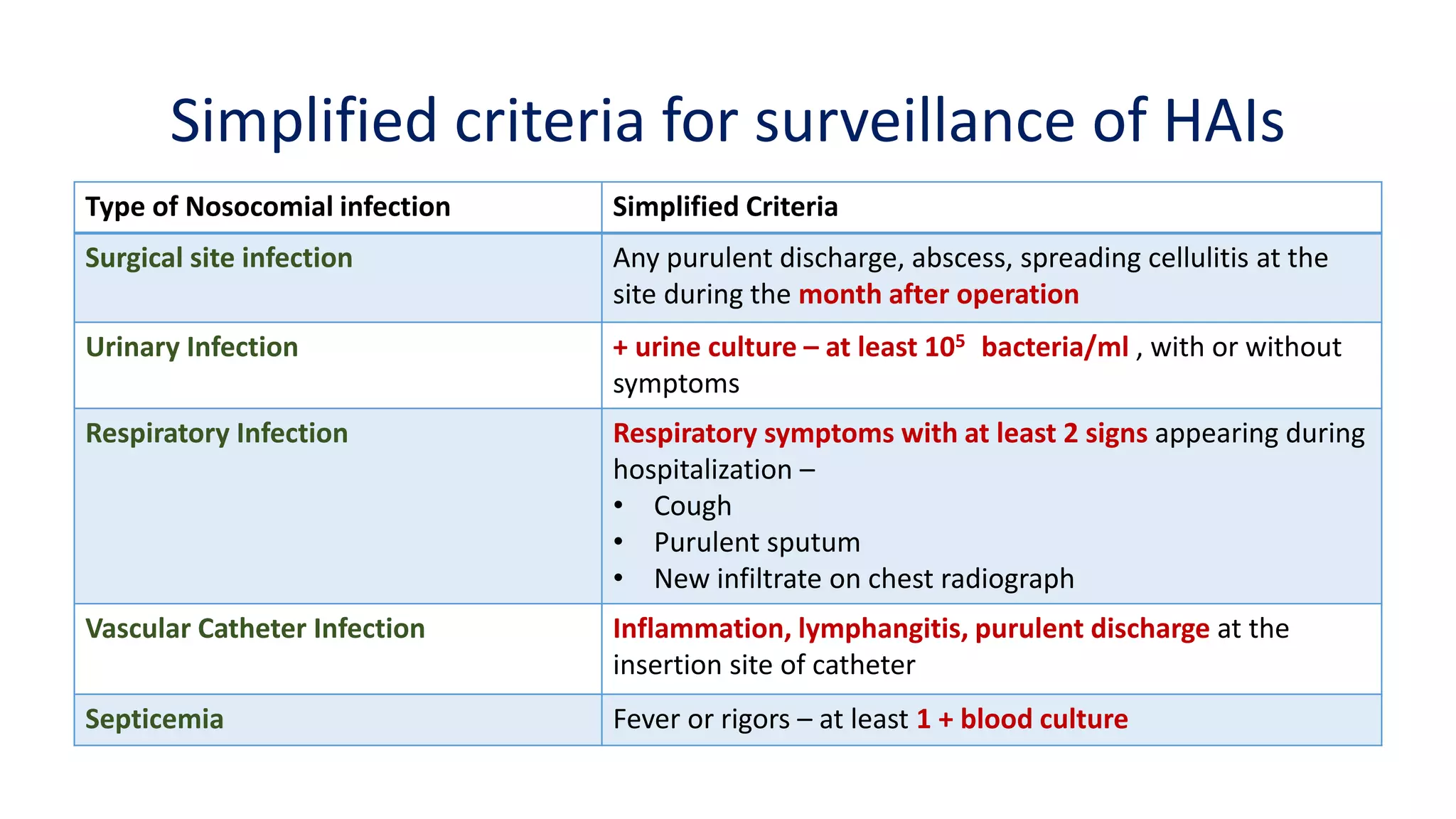 Simplified criteria for surveillance of HAIs

| Type of Nosocomial infection | Simplified Criteria |
|---|---|
| Surgical site infection | Any purulent discharge, abscess, spreading cellulitis at the site during the month after operation |
| Urinary Infection | + urine culture – at least $10^5$ bacteria/ml , with or without symptoms |
| Respiratory Infection | Respiratory symptoms with at least 2 signs appearing during hospitalization – • Cough • Purulent sputum • New infiltrate on chest radiograph |
| Vascular Catheter Infection | Inflammation, lymphangitis, purulent discharge at the insertion site of catheter |
| Septicemia | Fever or rigors – at least 1 + blood culture |